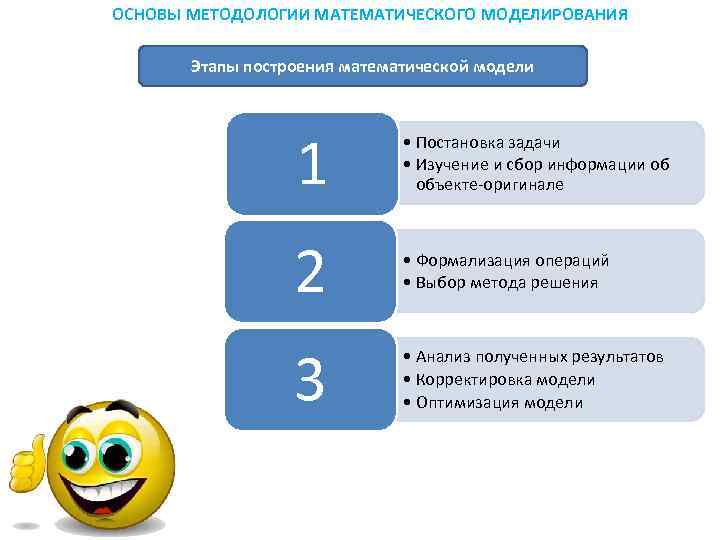 ОСНОВЫ МЕТОДОЛОГИИ МАТЕМАТИЧЕСКОГО МОДЕЛИРОВАНИЯ

Этапы построения математической модели

1

• Постановка задачи
• Изучение и сбор информации об объекте-оригинале

2

• Формализация операций
• Выбор метода решения

3

• Анализ полученных результатов
• Корректировка модели
• Оптимизация модели